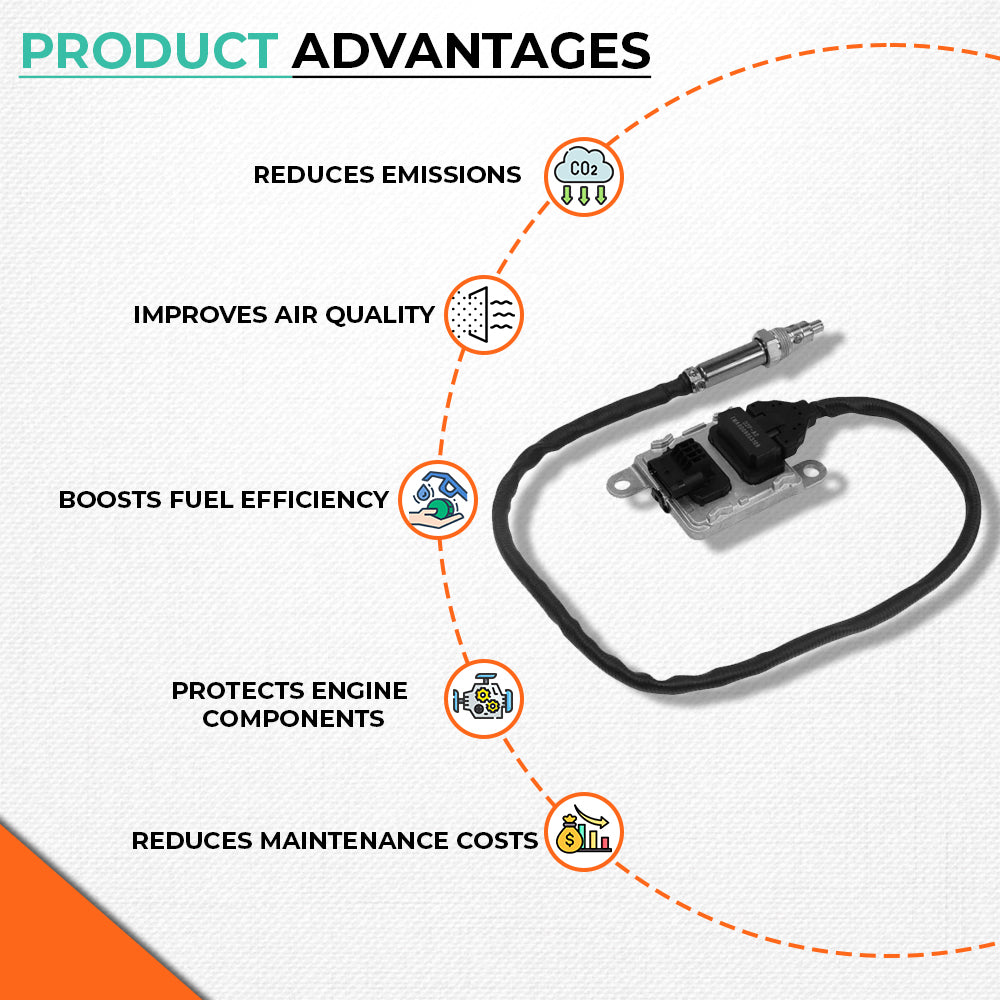 PRODUCT ADVANTAGES

REDUCES EMISSIONS

$CO_2$

IMPROVES AIR QUALITY

BOOSTS FUEL EFFICIENCY

PROTECTS ENGINE COMPONENTS

REDUCES MAINTENANCE COSTS

$